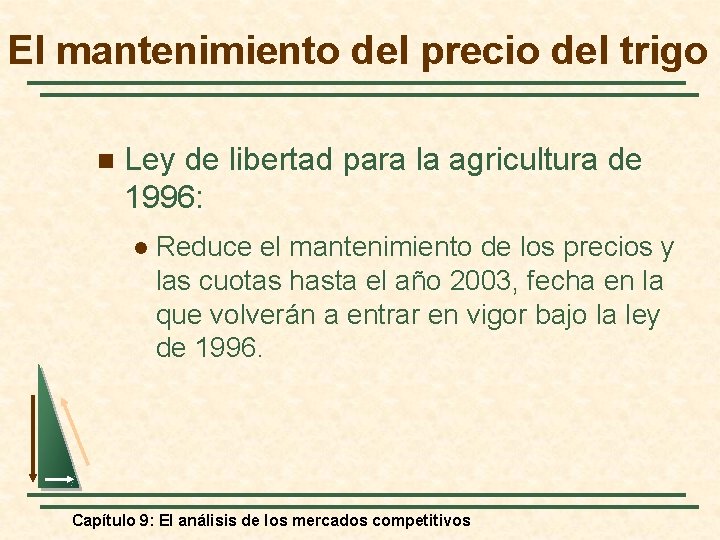 El mantenimiento del precio del trigo

Ley de libertad para la agricultura de 1996:

Reduce el mantenimiento de los precios y las cuotas hasta el año 2003, fecha en la que volverán a entrar en vigor bajo la ley de 1996.

Capítulo 9: El análisis de los mercados competitivos